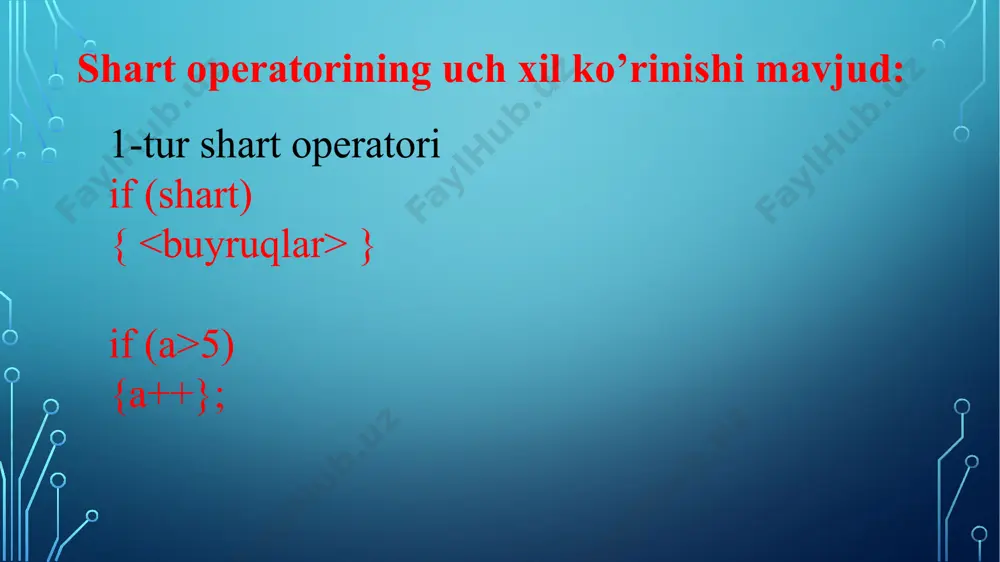 Shart operatorining uch xil ko’rinishi mavjud:

1-tur shart operatori
if (shart)
{ <buyruqlar> }

if (a>5)
{a++};

FaylHub.uz FaylHub.uz FaylHub.uz FaylHub.uz